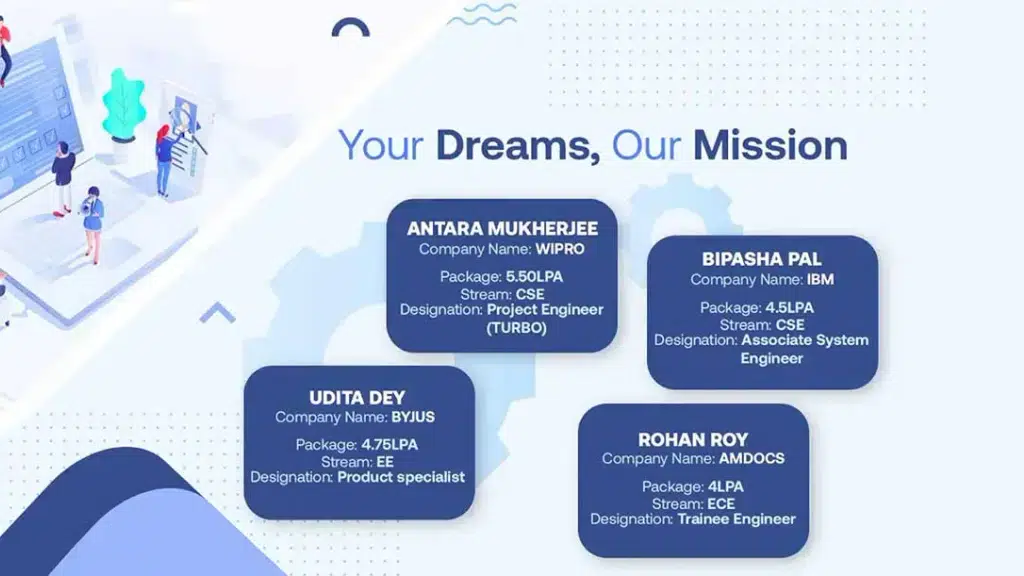 Your Dreams, Our Mission

ANTARA MUKHERJEE
Company Name: WIPRO

Package: 5.50LPA
Stream: CSE
Designation: Project Engineer (TURBO)

BIPASHA PAL
Company Name: IBM

Package: 4.5LPA
Stream: CSE
Designation: Associate System Engineer

UDITA DEY
Company Name: BYJUS

Package: 4.75LPA
Stream: EE
Designation: Product specialist

ROHAN ROY
Company Name: AMDOCS

Package: 4LPA
Stream: ECE
Designation: Trainee Engineer